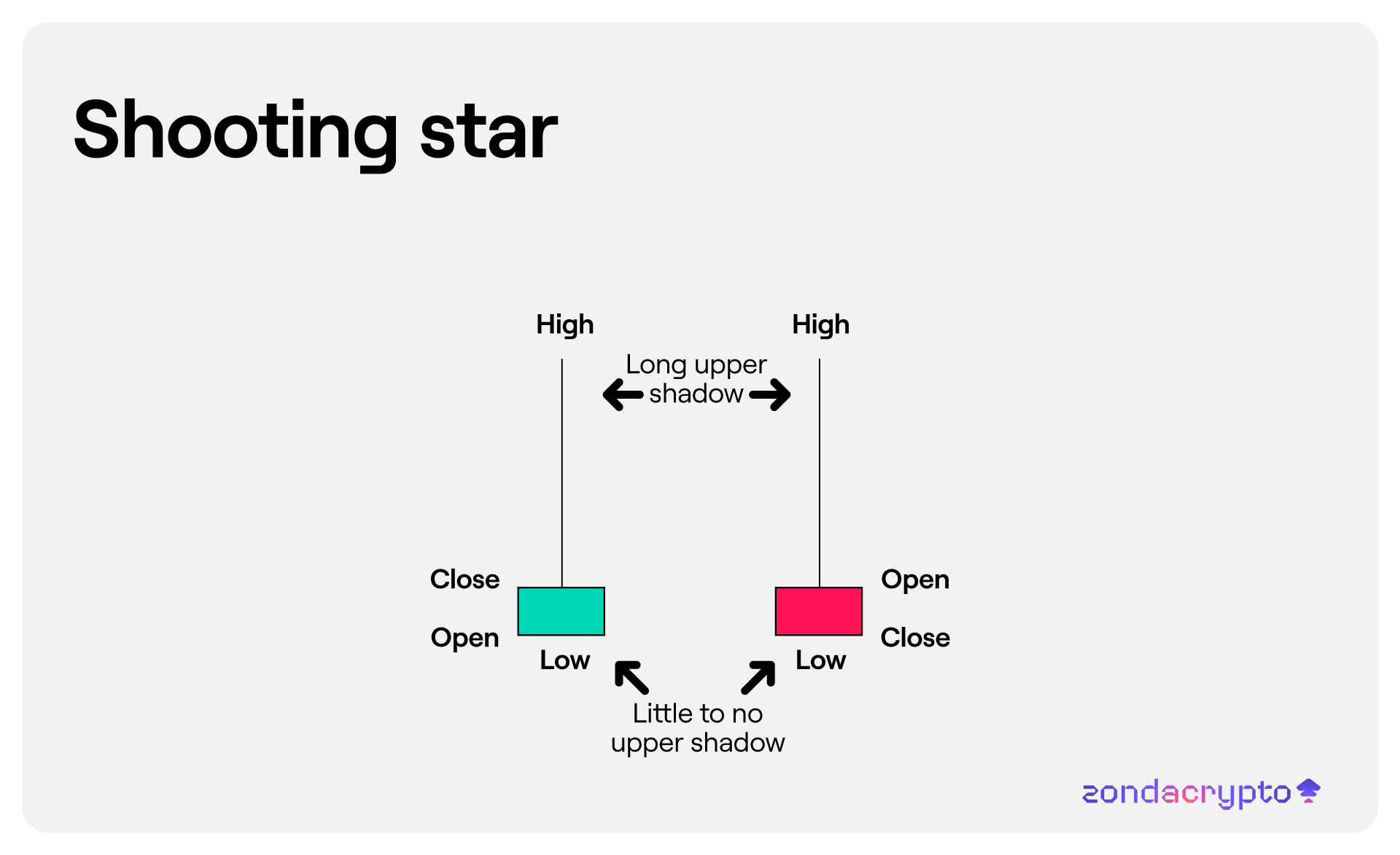 Shooting star

High

High

Long upper shadow

Close

Open

Open

Close

Low

Low

Little to no upper shadow

zondacrypto